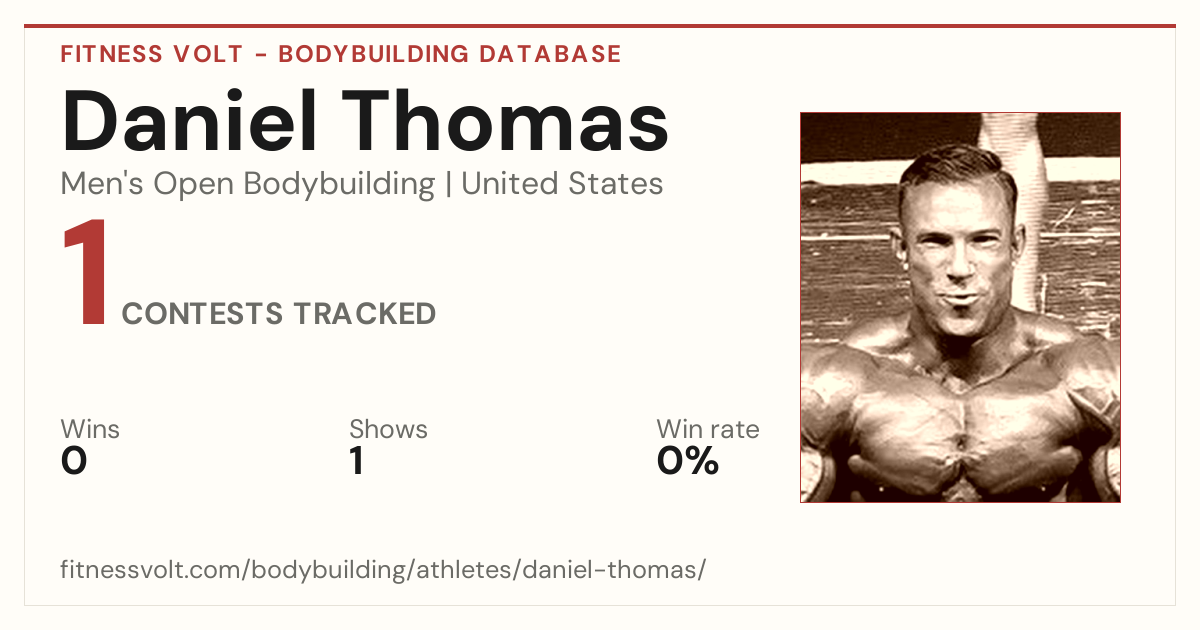 FITNESS VOLT - BODYBUILDING DATABASE

Daniel Thomas

Men's Open Bodybuilding | United States

1 CONTESTS TRACKED

Wins
0

Shows
1

Win rate
0%

fitnessvolt.com/bodybuilding/athletes/daniel-thomas/